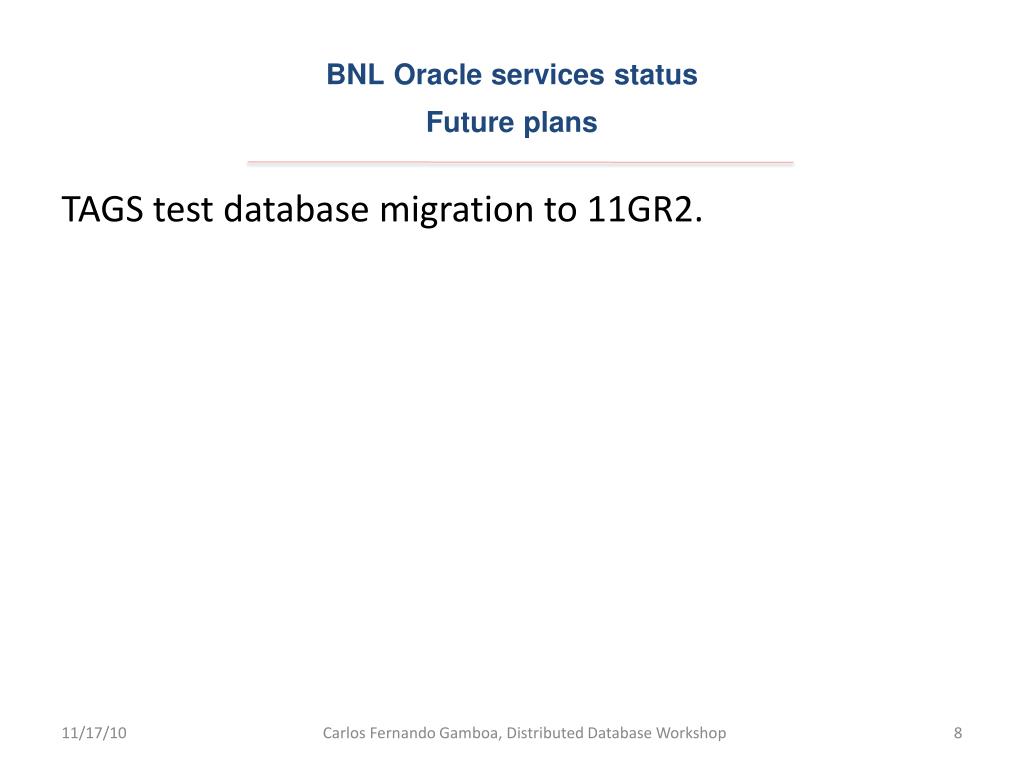 BNL Oracle services status
Future plans

TAGS test database migration to 11GR2.

11/17/10

Carlos Fernando Gamboa, Distributed Database Workshop

8